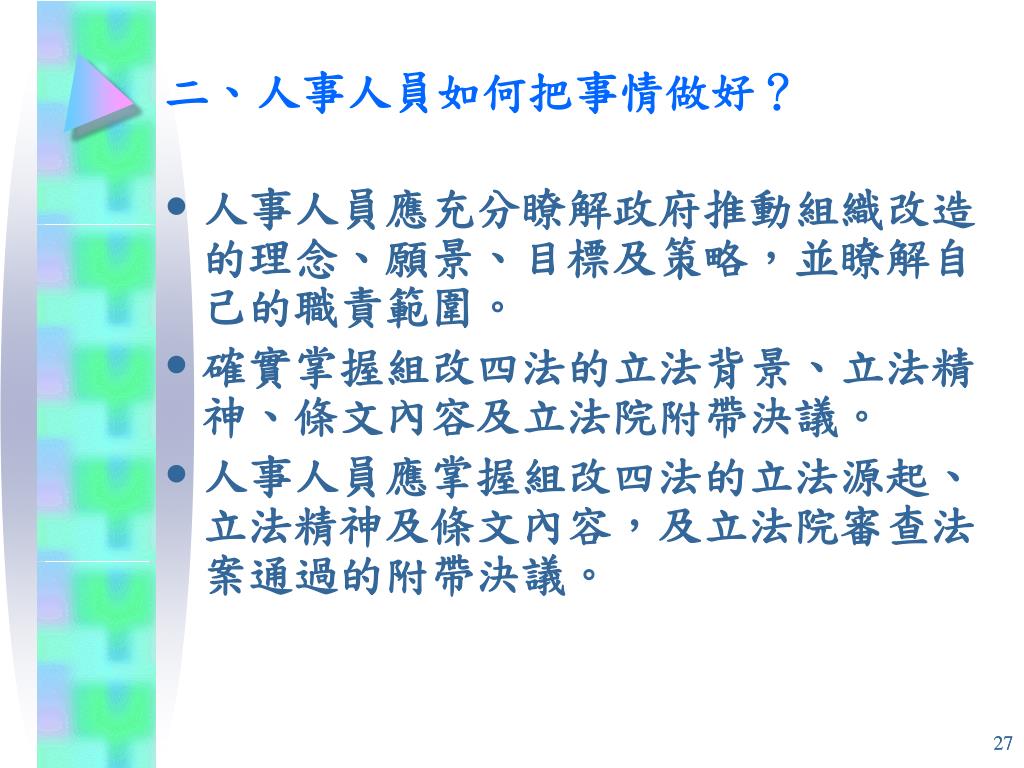 二、人事人員如何把事情做好？

- 人事人員應充分瞭解政府推動組織改造的理念、願景、目標及策略，並瞭解自己的職責範圍。
- 確實掌握組改四法的立法背景、立法精神、條文內容及立法院附帶決議。
- 人事人員應掌握組改四法的立法源起、立法精神及條文內容，及立法院審查法案通過的附帶決議。

27